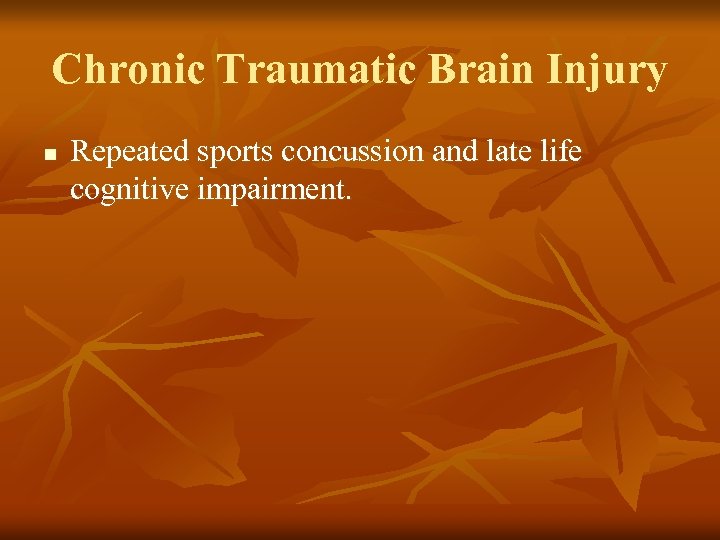 Chronic Traumatic Brain Injury

■ Repeated sports concussion and late life cognitive impairment.